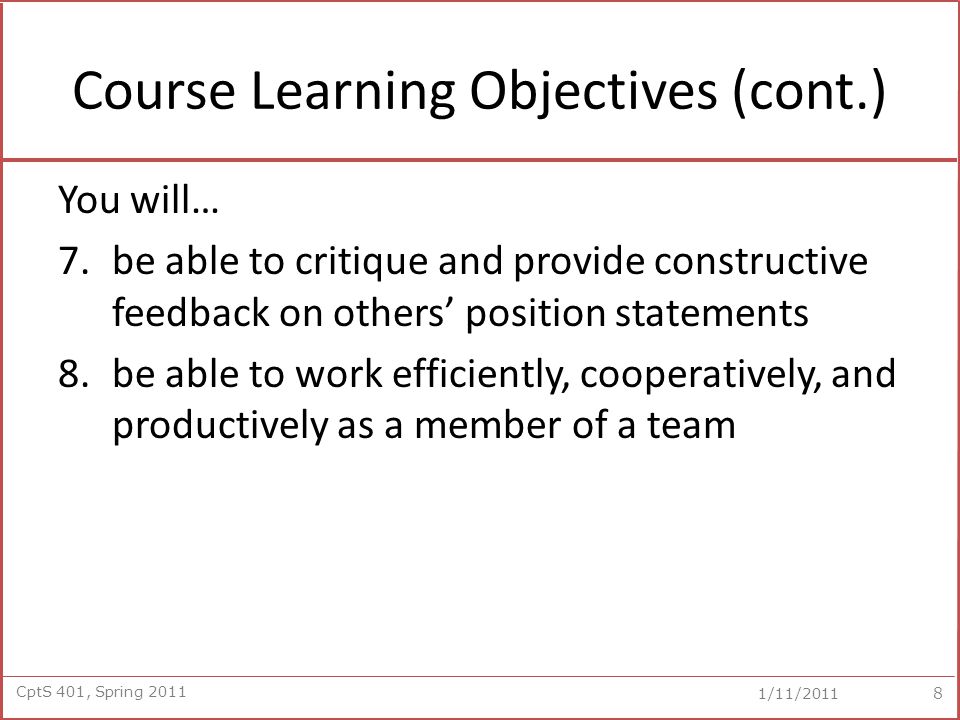 Course Learning Objectives (cont.)

You will…

7. be able to critique and provide constructive feedback on others’ position statements

8. be able to work efficiently, cooperatively, and productively as a member of a team

CptS 401, Spring 2011

1/11/2011

8